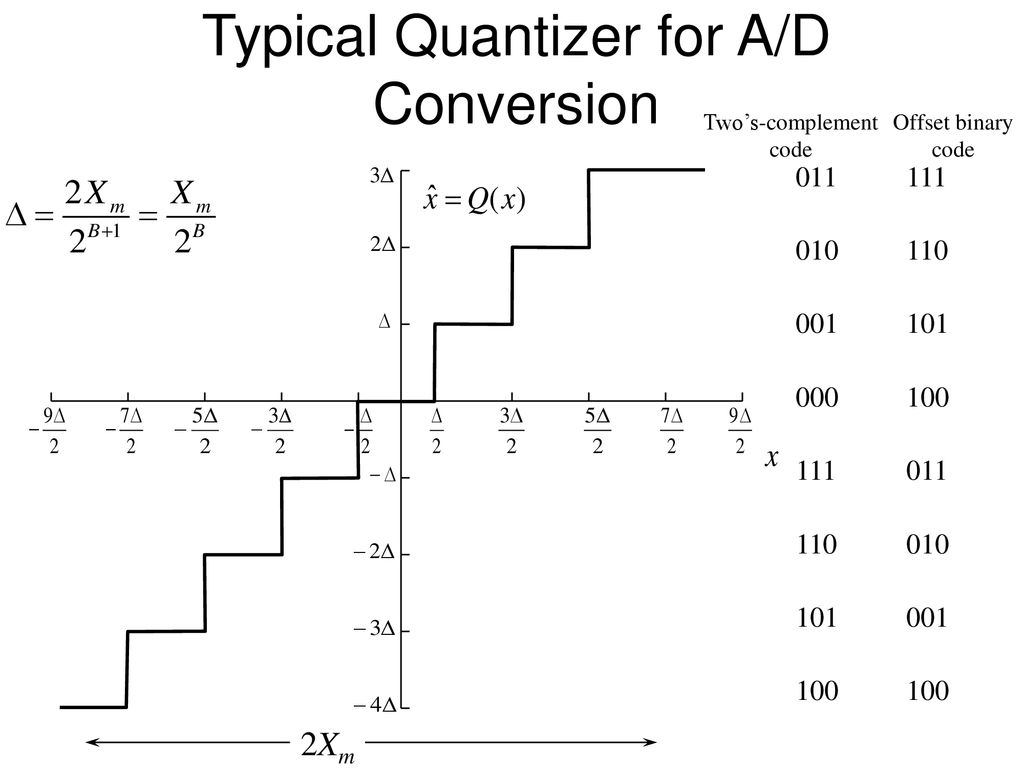 Typical Quantizer for A/D Conversion

$\Delta = \frac{2X_m}{2^{B+1}} = \frac{X_m}{2^B}$

$\hat{x} = Q(x)$

$3\Delta$

$2\Delta$

$\Delta$

$-\Delta$

$-2\Delta$

$-3\Delta$

$-4\Delta$

$-\frac{9\Delta}{2}$ $-\frac{7\Delta}{2}$ $-\frac{5\Delta}{2}$ $-\frac{3\Delta}{2}$ $-\frac{\Delta}{2}$ $\frac{\Delta}{2}$ $\frac{3\Delta}{2}$ $\frac{5\Delta}{2}$ $\frac{7\Delta}{2}$ $\frac{9\Delta}{2}$

$x$

$2X_m$

| Two's-complement code | Offset binary code |
|---|---|
| 011 | 111 |
| 010 | 110 |
| 001 | 101 |
| 000 | 100 |
| 111 | 011 |
| 110 | 010 |
| 101 | 001 |
| 100 | 100 |